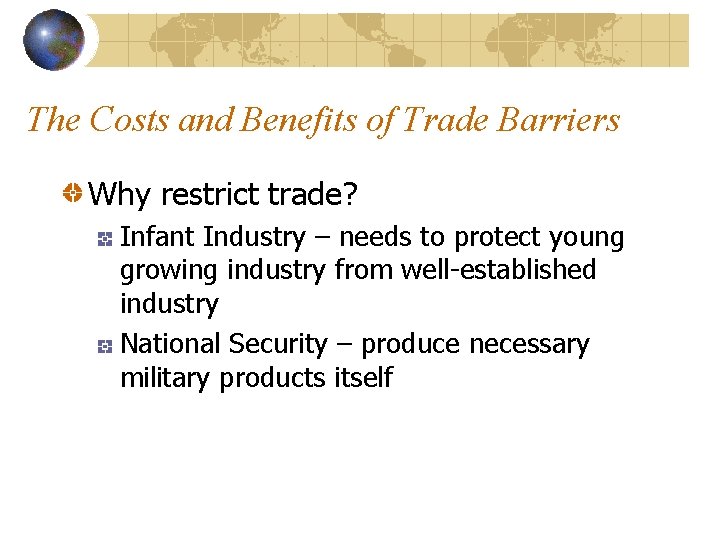 The Costs and Benefits of Trade Barriers

Why restrict trade?

Infant Industry – needs to protect young growing industry from well-established industry

National Security – produce necessary military products itself